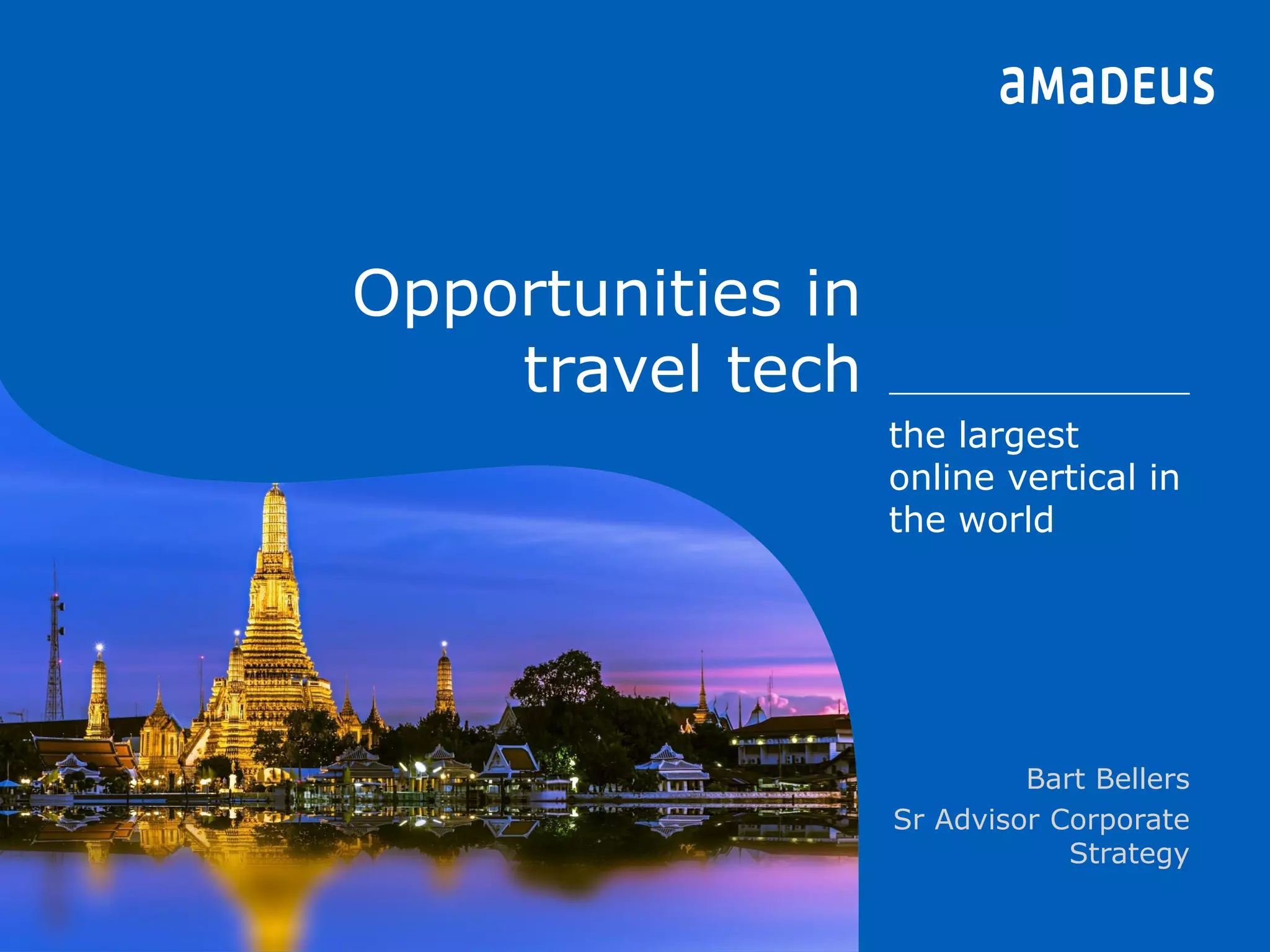 amadeus

Opportunities in travel tech

the largest online vertical in the world

Bart Bellers

Sr Advisor Corporate Strategy